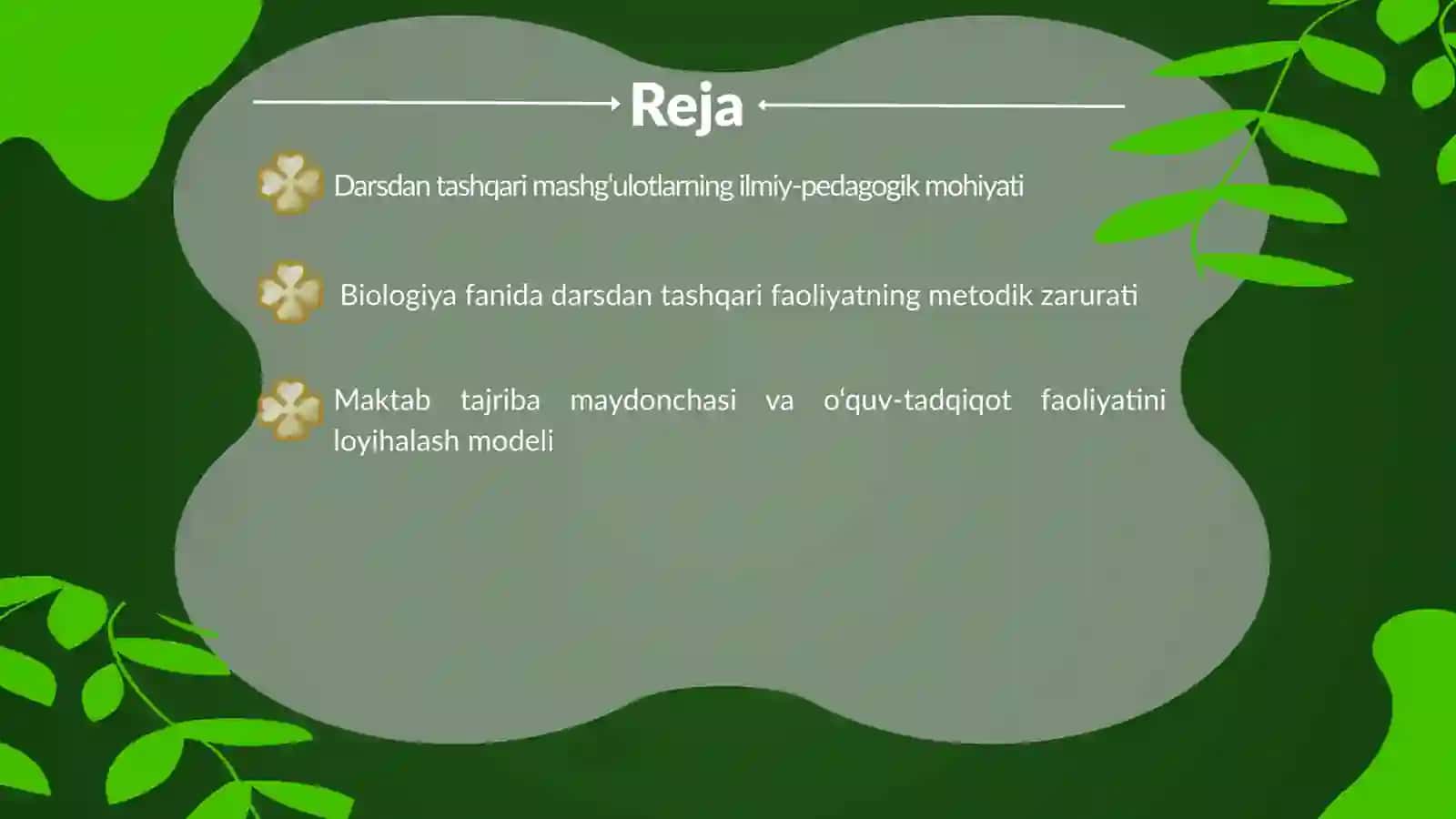 Reja

Darsdan tashqari mashg'ulotlarning ilmiy-pedagogik mohiyati

Biologiya fanida darsdan tashqari faoliyatning metodik zarurati

Maktab tajriba maydonchasi va o'quv-tadqiqot faoliyatini loyihalash modeli